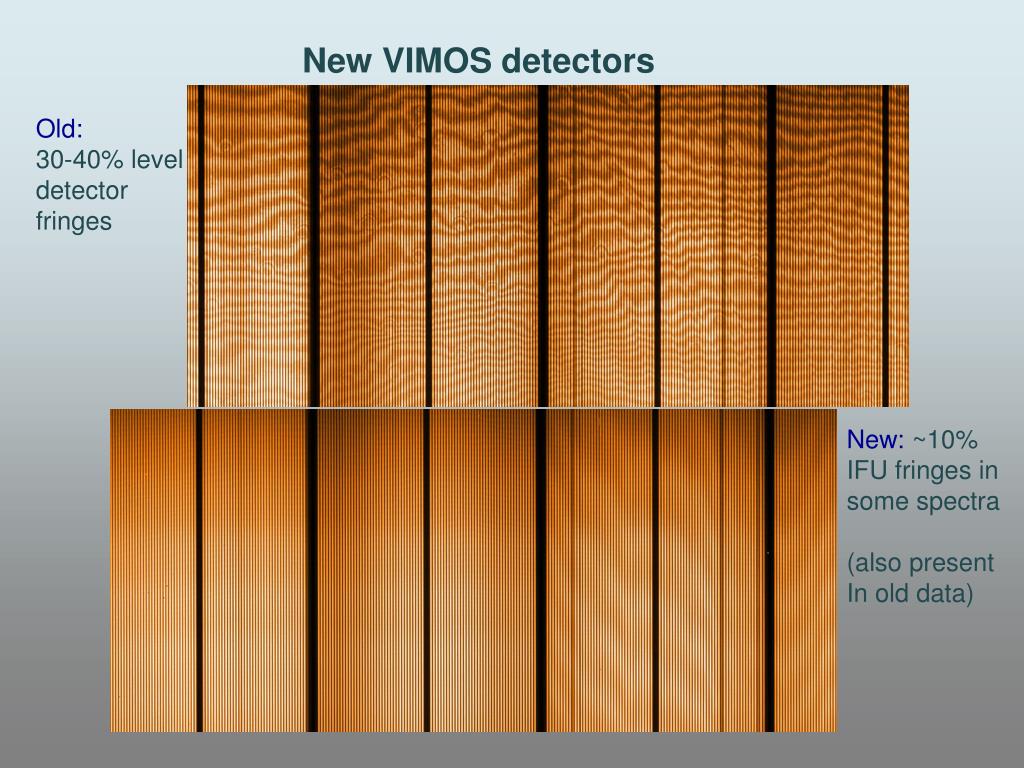 New VIMOS detectors

Old:
30-40% level detector fringes

New: ~10% IFU fringes in some spectra

(also present In old data)